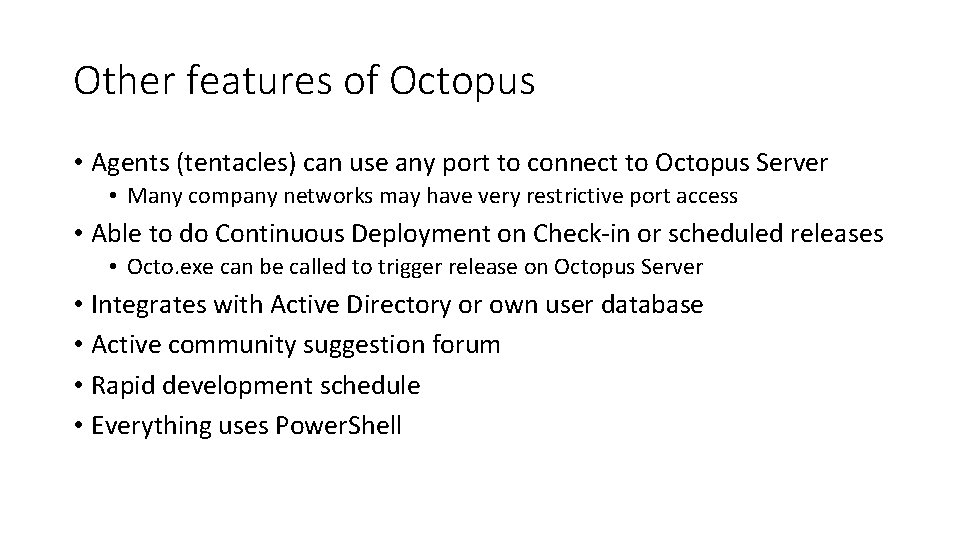 Other features of Octopus

• Agents (tentacles) can use any port to connect to Octopus Server
  • Many company networks may have very restrictive port access
• Able to do Continuous Deployment on Check-in or scheduled releases
  • Octo.exe can be called to trigger release on Octopus Server
• Integrates with Active Directory or own user database
• Active community suggestion forum
• Rapid development schedule
• Everything uses PowerShell